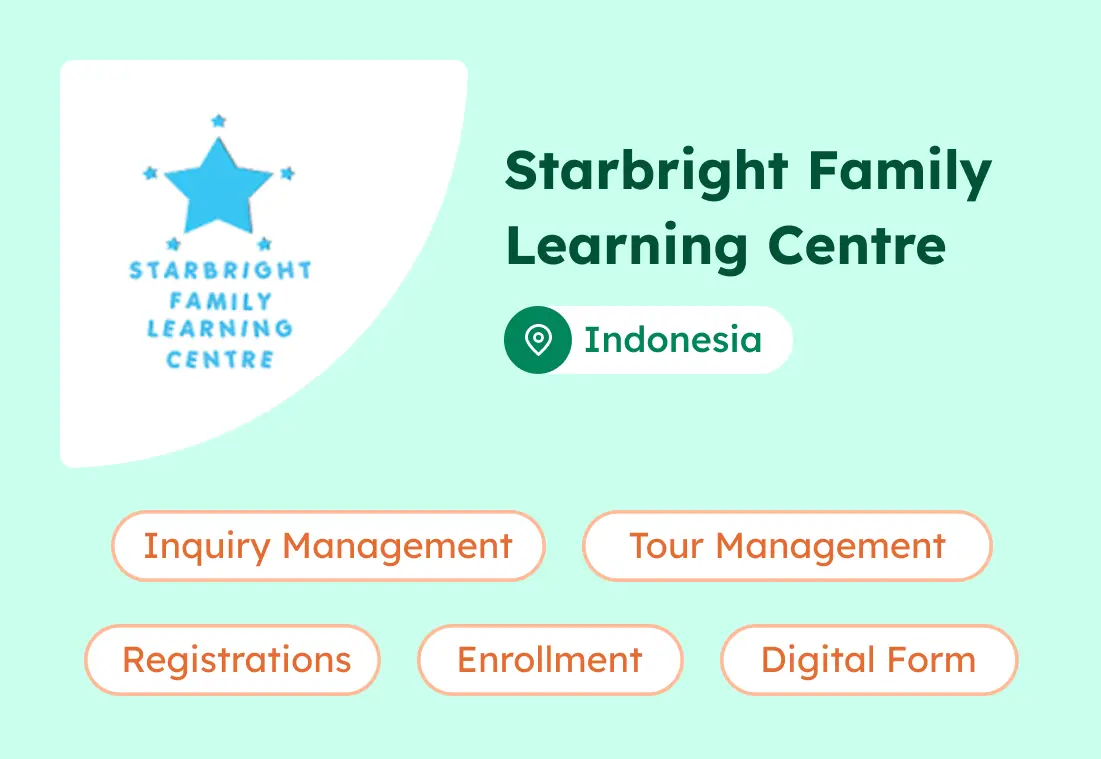 STARBRIGHT FAMILY LEARNING CENTRE

Starbright Family Learning Centre

Indonesia

Inquiry Management

Tour Management

Registrations

Enrollment

Digital Form